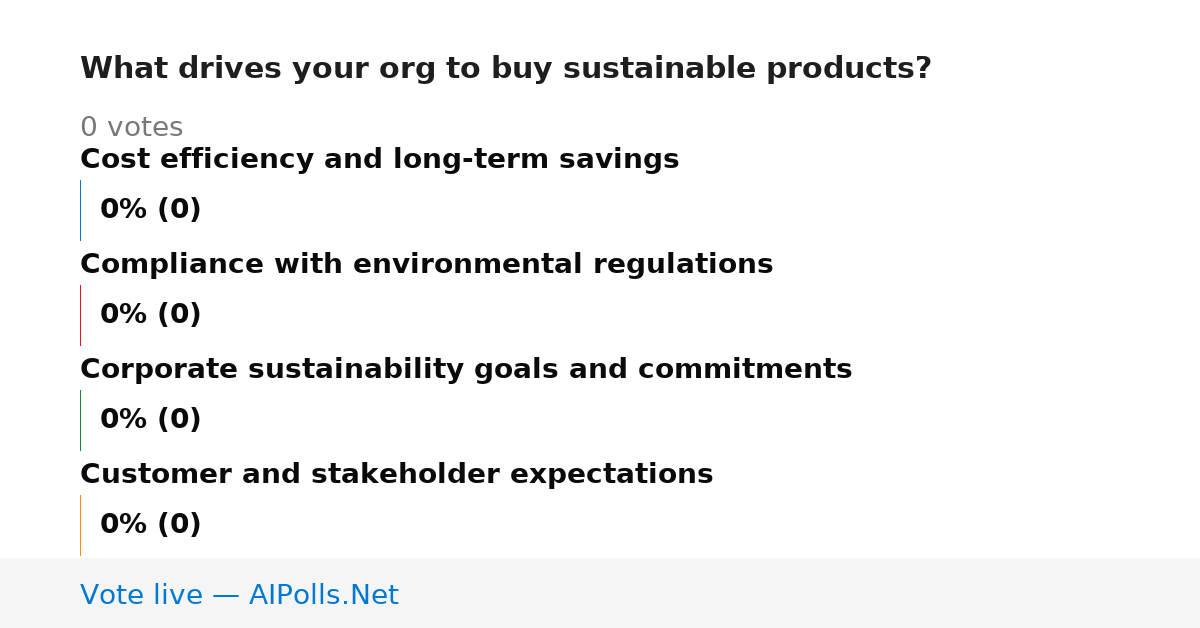 What drives your org to buy sustainable products?

0 votes

Cost efficiency and long-term savings

0% (0)

Compliance with environmental regulations

0% (0)

Corporate sustainability goals and commitments

0% (0)

Customer and stakeholder expectations

0% (0)

Vote live — AIPolls.Net